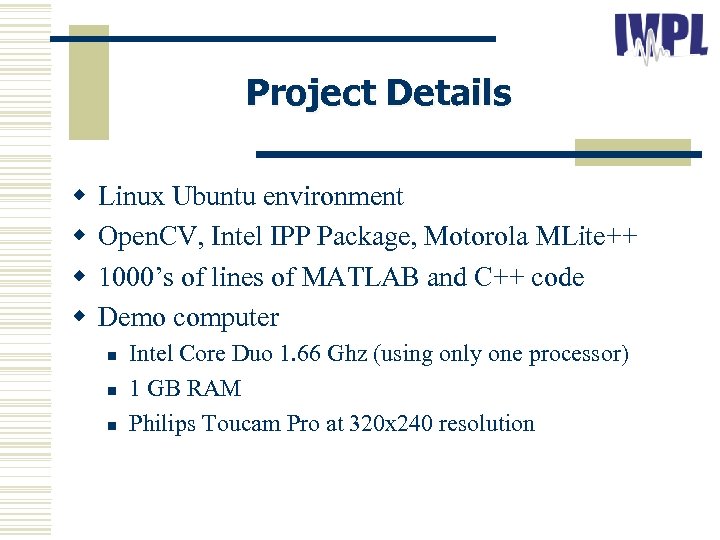 IVPL

Project Details

- Linux Ubuntu environment
- OpenCV, Intel IPP Package, Motorola MLite++
- 1000's of lines of MATLAB and C++ code
- Demo computer
  - Intel Core Duo 1.66 Ghz (using only one processor)
  - 1 GB RAM
  - Philips Toucam Pro at 320x240 resolution